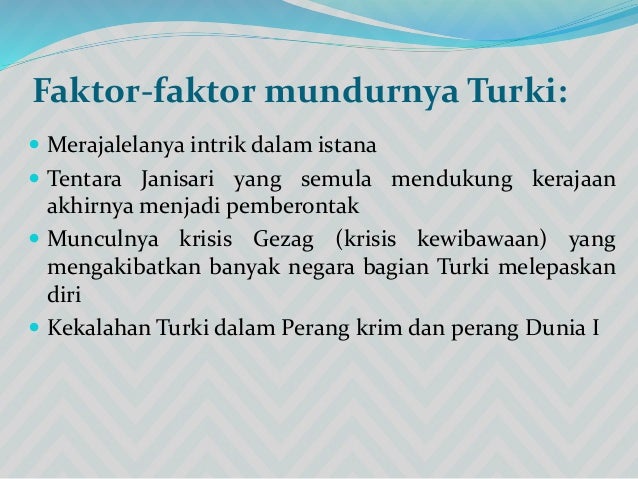 Faktor-faktor mundurnya Turki:

- Merajalelanya intrik dalam istana
- Tentara Janisari yang semula mendukung kerajaan akhirnya menjadi pemberontak
- Munculnya krisis Gezag (krisis kewibawaan) yang mengakibatkan banyak negara bagian Turki melepaskan diri
- Kekalahan Turki dalam Perang krim dan perang Dunia I